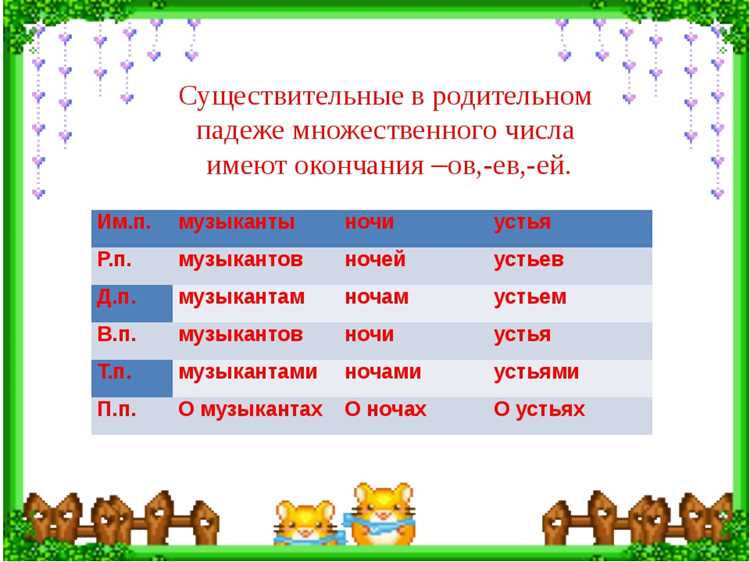 Существительные в родительном падеже множественного числа имеют окончания –ов,-ев,-ей.

| Им.п. | музыканты | ночи | устья |
|---|---|---|---|
| Р.п. | музыкантов | ночей | устьев |
| Д.п. | музыкантам | ночам | устьем |
| В.п. | музыкантов | ночи | устья |
| Т.п. | музыкантами | ночами | устьями |
| П.п. | О музыкантах | О ночах | О устьях |